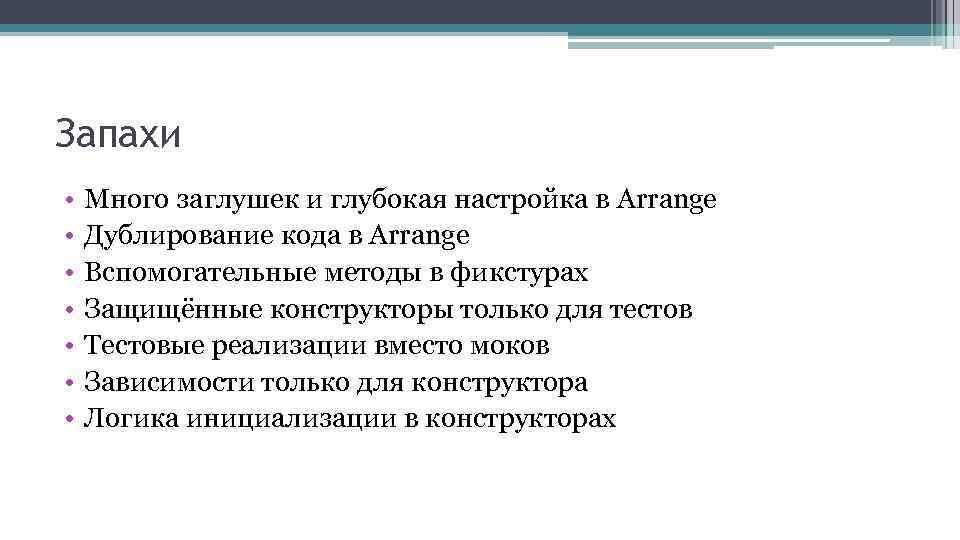 Запахи

• Много заглушек и глубокая настройка в Arrange
• Дублирование кода в Arrange
• Вспомогательные методы в фикстурах
• Защищённые конструкторы только для тестов
• Тестовые реализации вместо моков
• Зависимости только для конструктора
• Логика инициализации в конструкторах